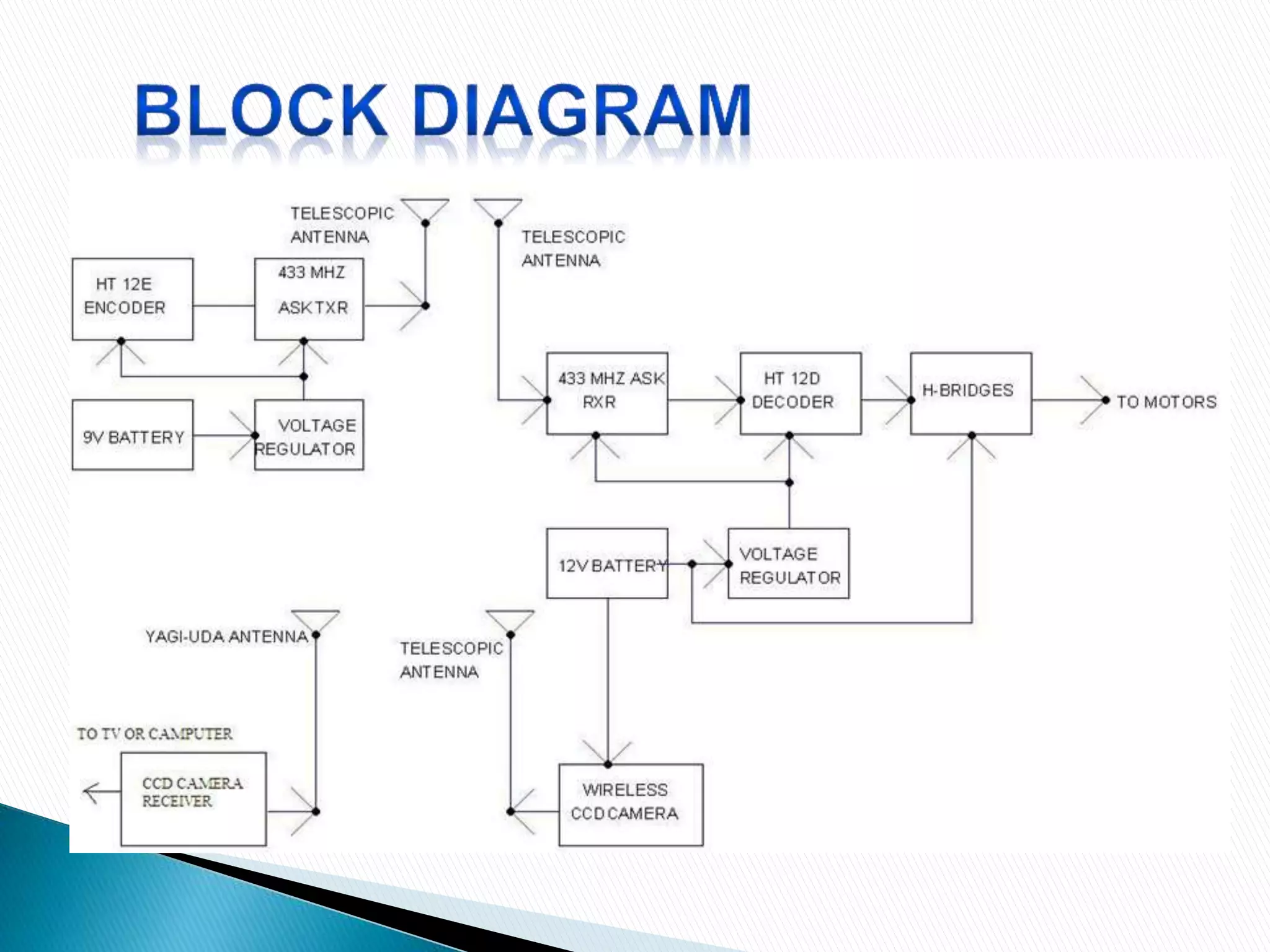 BLOCK DIAGRAM

TELESCOPIC ANTENNA

TELESCOPIC ANTENNA

HT 12E ENCODER

433 MHZ ASK TXR

9V BATTERY

VOLTAGE REGULATOR

433 MHZ ASK RXR

HT 12D DECODER

H-BRIDGES

TO MOTORS

12V BATTERY

VOLTAGE REGULATOR

YAGI-UDA ANTENNA

TELESCOPIC ANTENNA

TO TV OR CAMPUTER

CCD CAMERA RECEIVER

WIRELESS CCD CAMERA